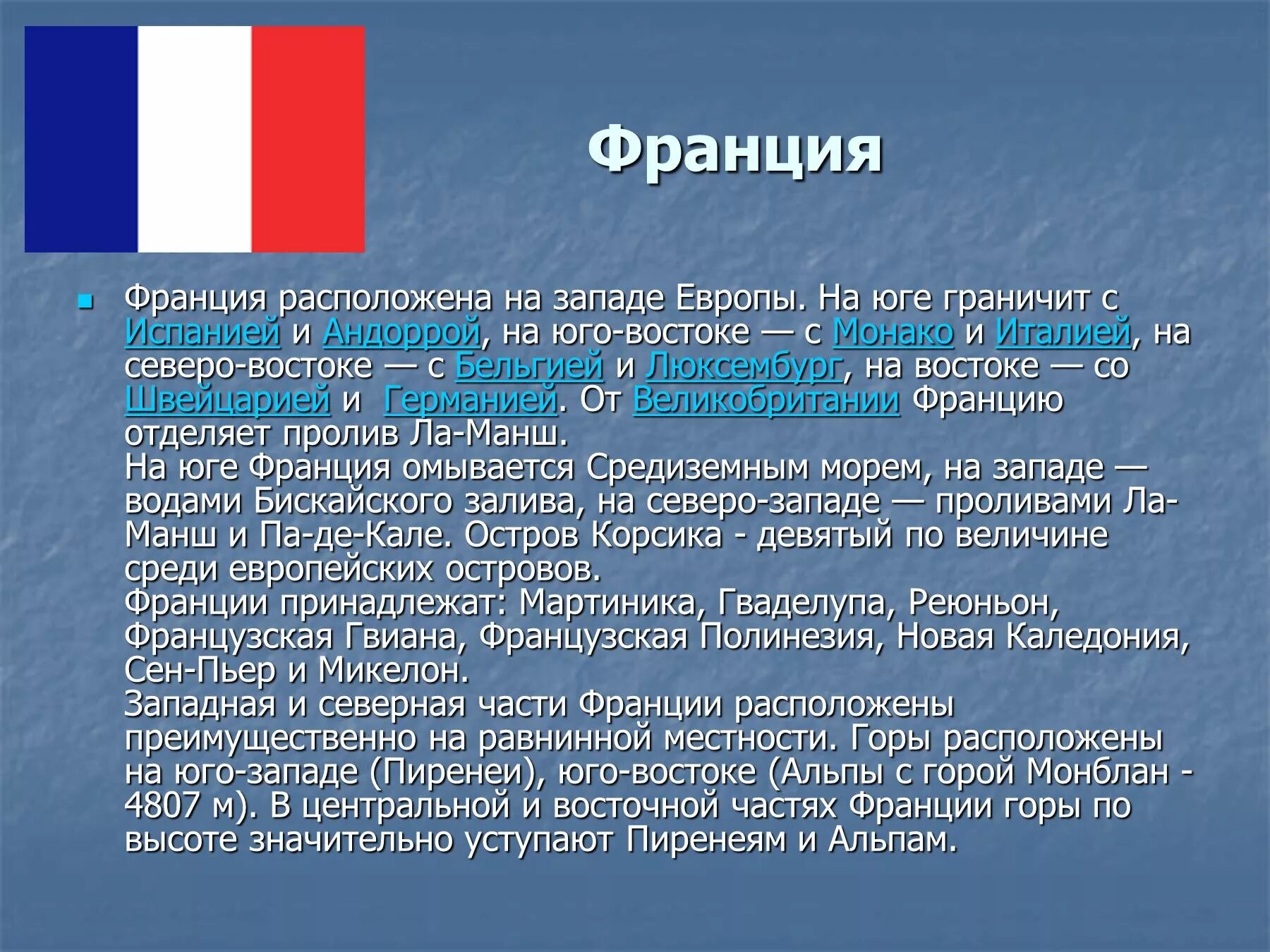 Франция

Франция расположена на западе Европы. На юге граничит с Испанией и Андоррой, на юго-востоке — с Монако и Италией, на северо-востоке — с Бельгией и Люксембург, на востоке — со Швейцарией и Германией. От Великобритании Францию отделяет пролив Ла-Манш.
На юге Франция омывается Средиземным морем, на западе — водами Бискайского залива, на северо-западе — проливами Ла-Манш и Па-де-Кале. Остров Корсика - девятый по величине среди европейских островов.
Франции принадлежат: Мартиника, Гваделупа, Реюньон, Французская Гвиана, Французская Полинезия, Новая Каледония, Сен-Пьер и Микелон.
Западная и северная части Франции расположены преимущественно на равнинной местности. Горы расположены на юго-западе (Пиренеи), юго-востоке (Альпы с горой Монблан - 4807 м). В центральной и восточной частях Франции горы по высоте значительно уступают Пиренеям и Альпам.